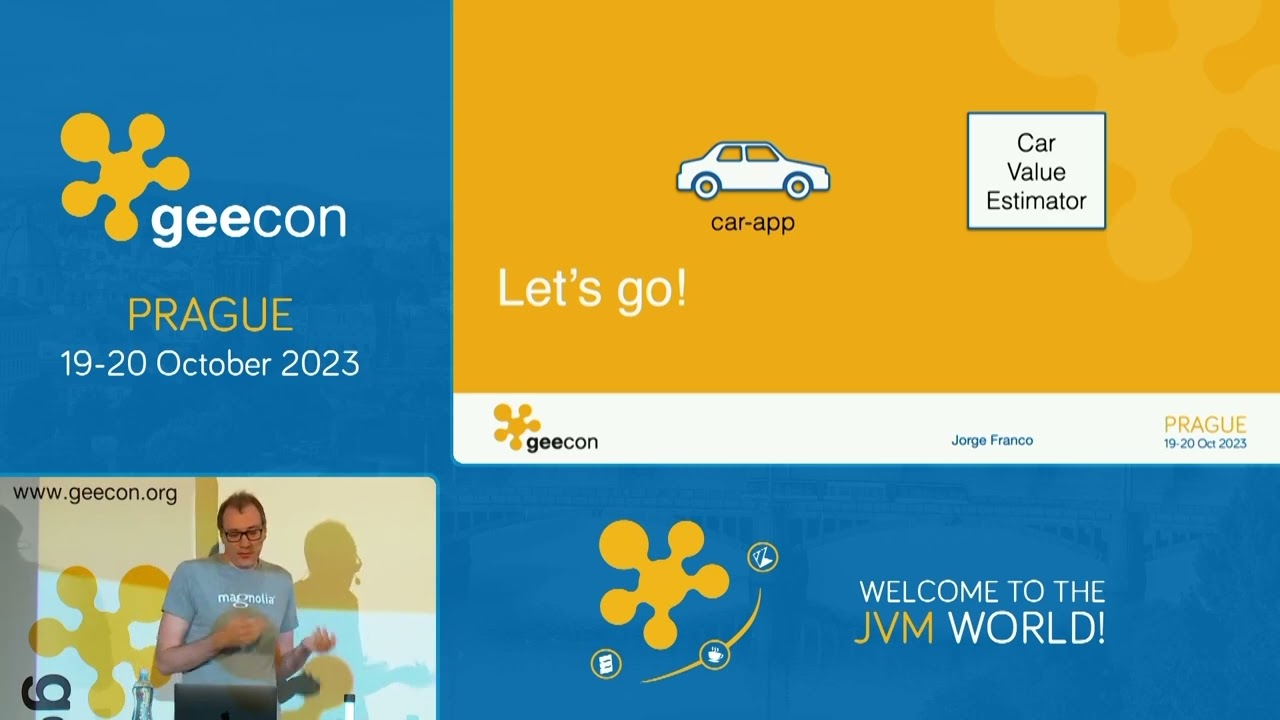 geecon

PRAGUE
19-20 October 2023

car-app

Car Value Estimator

Let's go!

geecon

Jorge Franco

PRAGUE
19-20 Oct 2023

www.geecon.org

magnolia

WELCOME TO THE
JVM WORLD!